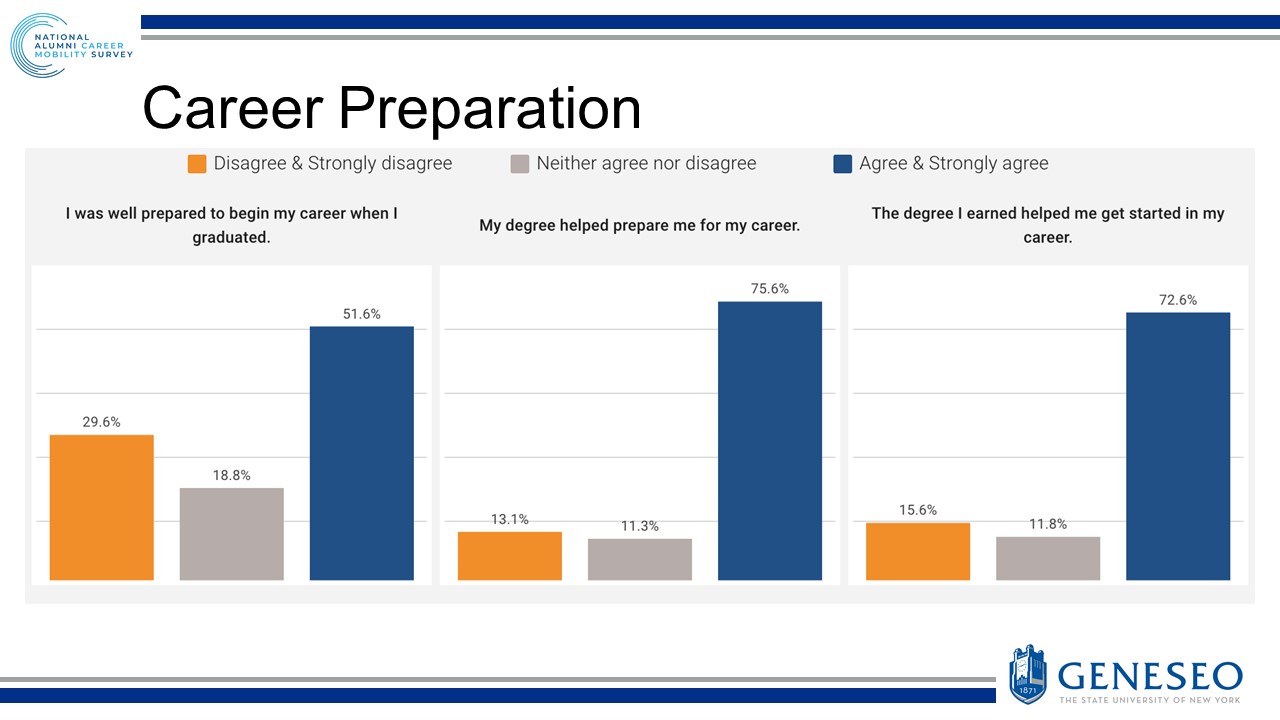 NATIONAL ALUMNI CAREER MOBILITY SURVEY

Career Preparation

Disagree & Strongly disagree
Neither agree nor disagree
Agree & Strongly agree

I was well prepared to begin my career when I graduated.

29.6%
18.8%
51.6%

My degree helped prepare me for my career.

13.1%
11.3%
75.6%

The degree I earned helped me get started in my career.

15.6%
11.8%
72.6%

1871
GENESEO
THE STATE UNIVERSITY OF NEW YORK